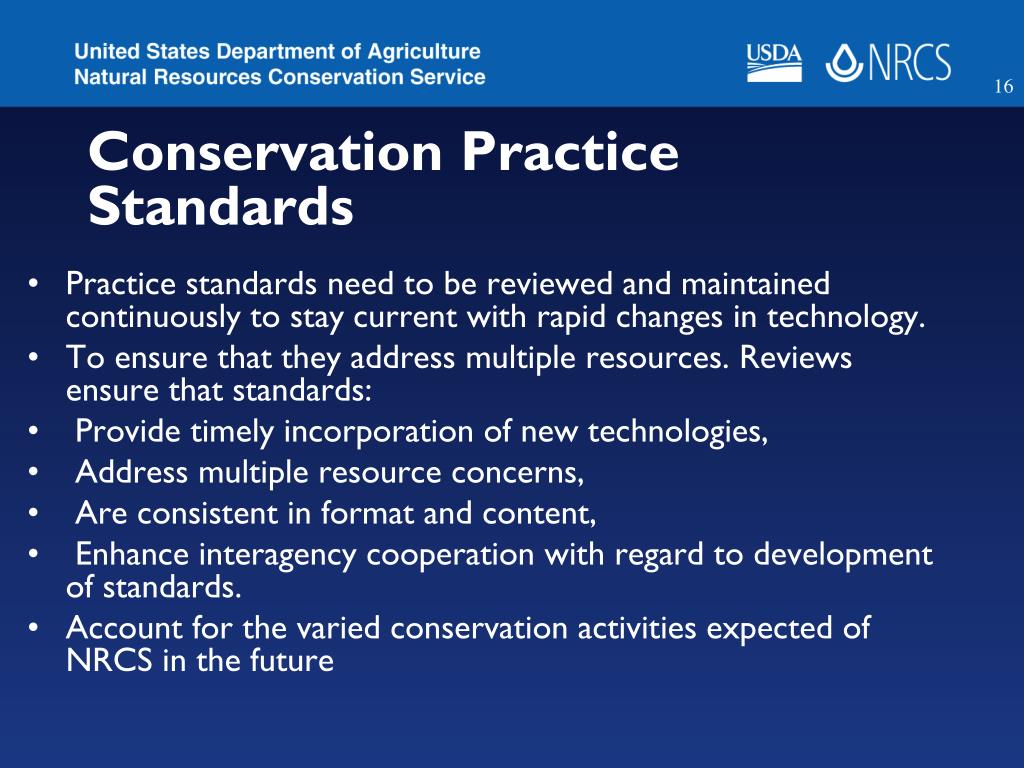 United States Department of Agriculture
Natural Resources Conservation Service

USDA NRCS

16

Conservation Practice Standards

• Practice standards need to be reviewed and maintained continuously to stay current with rapid changes in technology.
• To ensure that they address multiple resources. Reviews ensure that standards:
• Provide timely incorporation of new technologies,
• Address multiple resource concerns,
• Are consistent in format and content,
• Enhance interagency cooperation with regard to development of standards.
• Account for the varied conservation activities expected of NRCS in the future